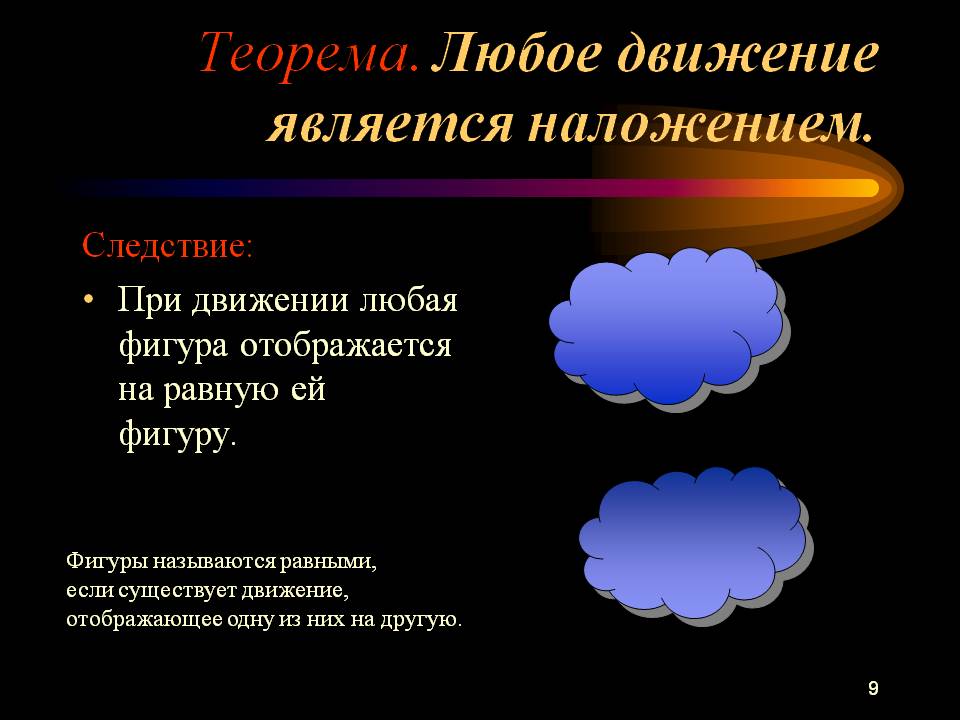 Теорема. Любое движение является наложением.

Следствие:

• При движении любая фигура отображается на равную ей фигуру.

Фигуры называются равными, если существует движение, отображающее одну из них на другую.

9